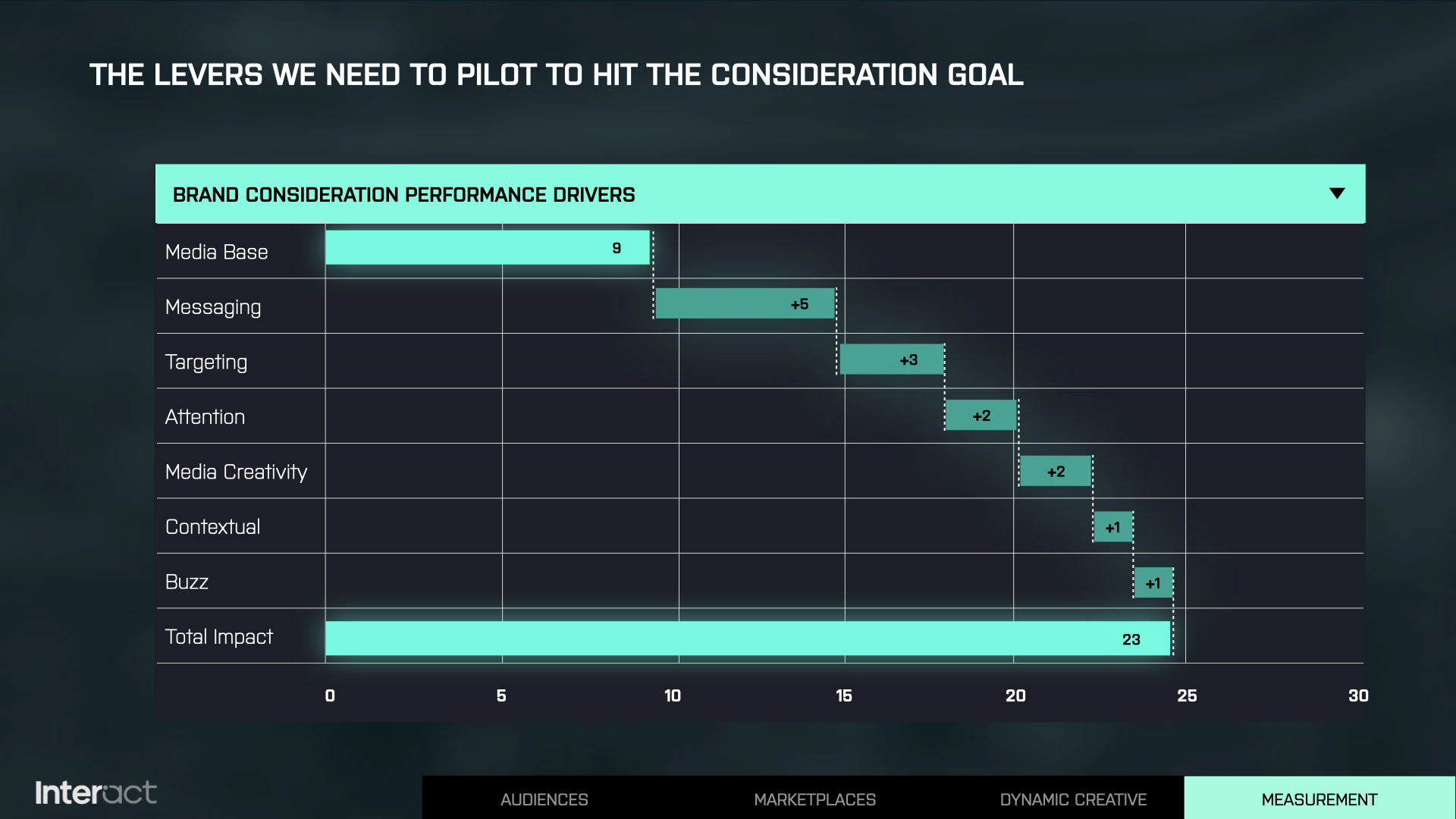 THE LEVERS WE NEED TO PILOT TO HIT THE CONSIDERATION GOAL

BRAND CONSIDERATION PERFORMANCE DRIVERS

Media Base
9
Messaging
+5
Targeting
+3
Attention
+2
Media Creativity
+2
Contextual
+1
Buzz
+1
Total Impact
23

0
5
10
15
20
25
30

Interact

AUDIENCES
MARKETPLACES
DYNAMIC CREATIVE
MEASUREMENT